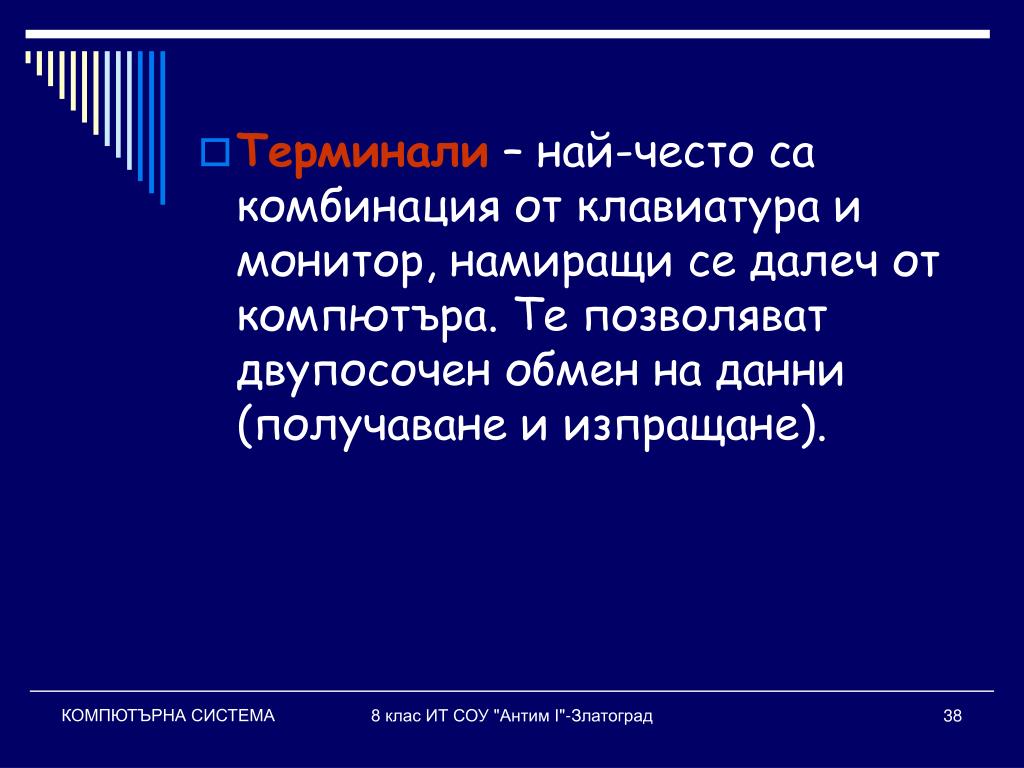 Терминали – най-често са комбинация от клавиатура и монитор, намиращи се далеч от компютъра. Те позволяват двупосочен обмен на данни (получаване и изпращане).

КОМПЮТЪРНА СИСТЕМА

8 клас ИТ СОУ "Антим I"-Златоград

38